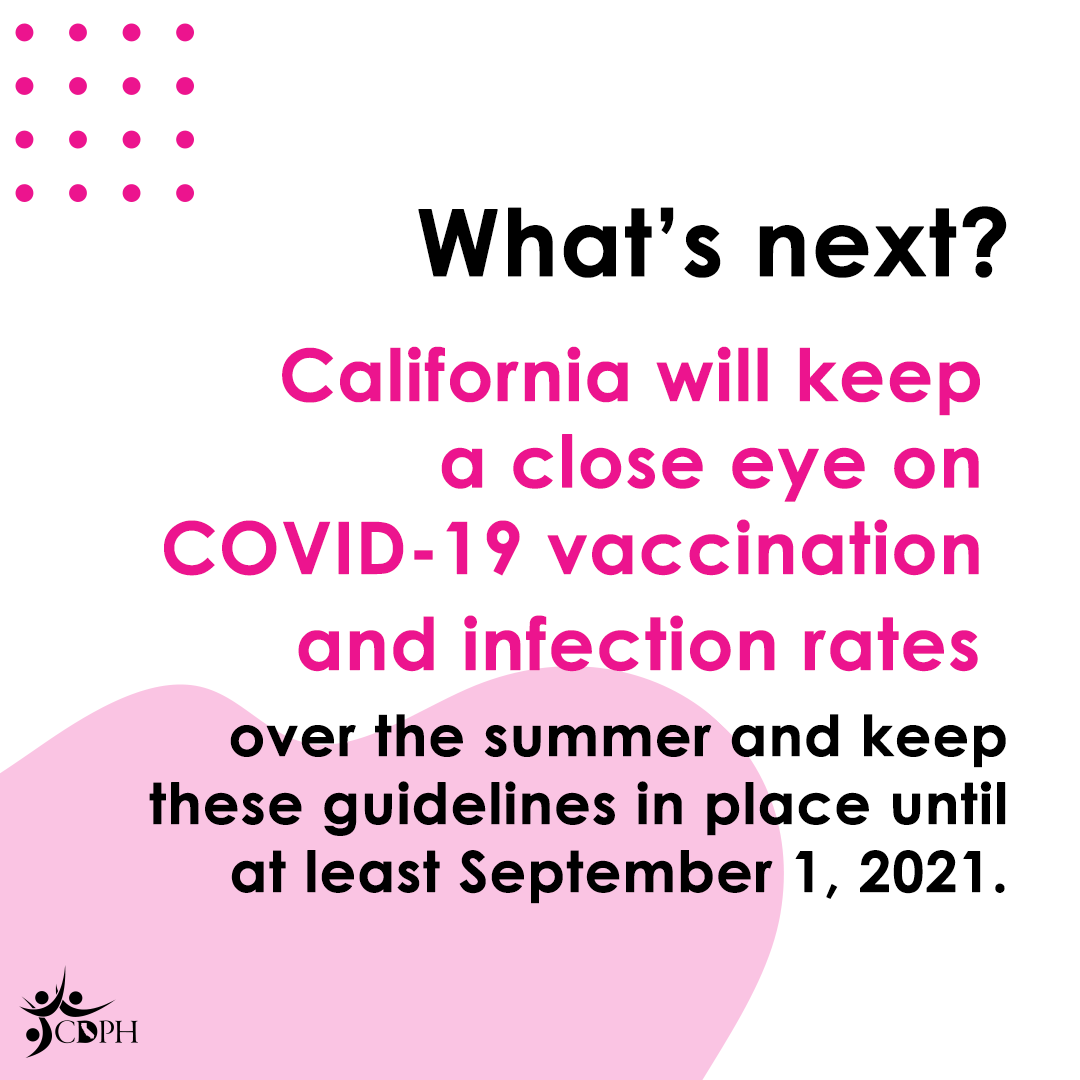 What's next?

California will keep a close eye on COVID-19 vaccination and infection rates over the summer and keep these guidelines in place until at least September 1, 2021.

CDPH